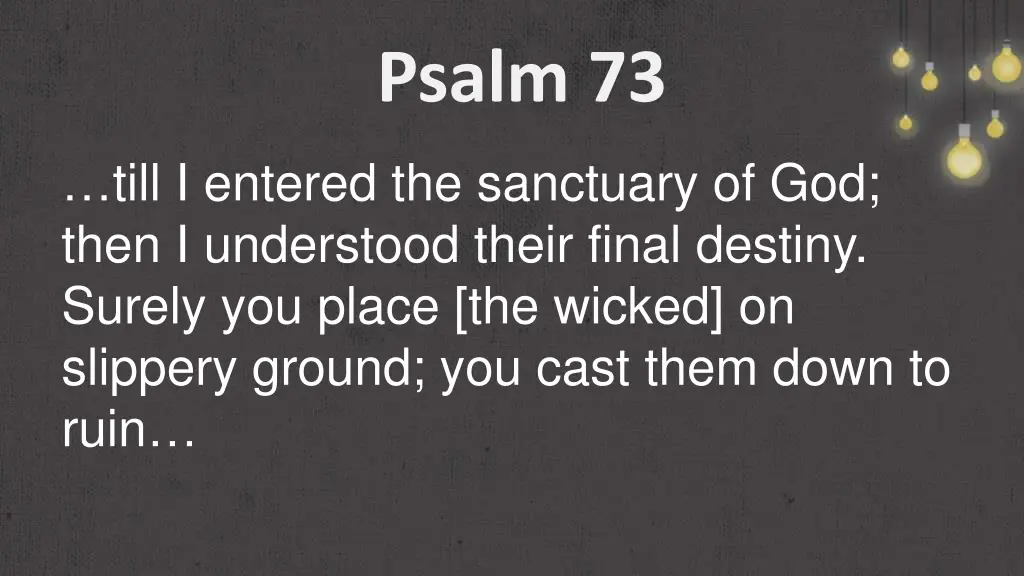 Psalm 73

…till I entered the sanctuary of God; then I understood their final destiny. Surely you place [the wicked] on slippery ground; you cast them down to ruin…